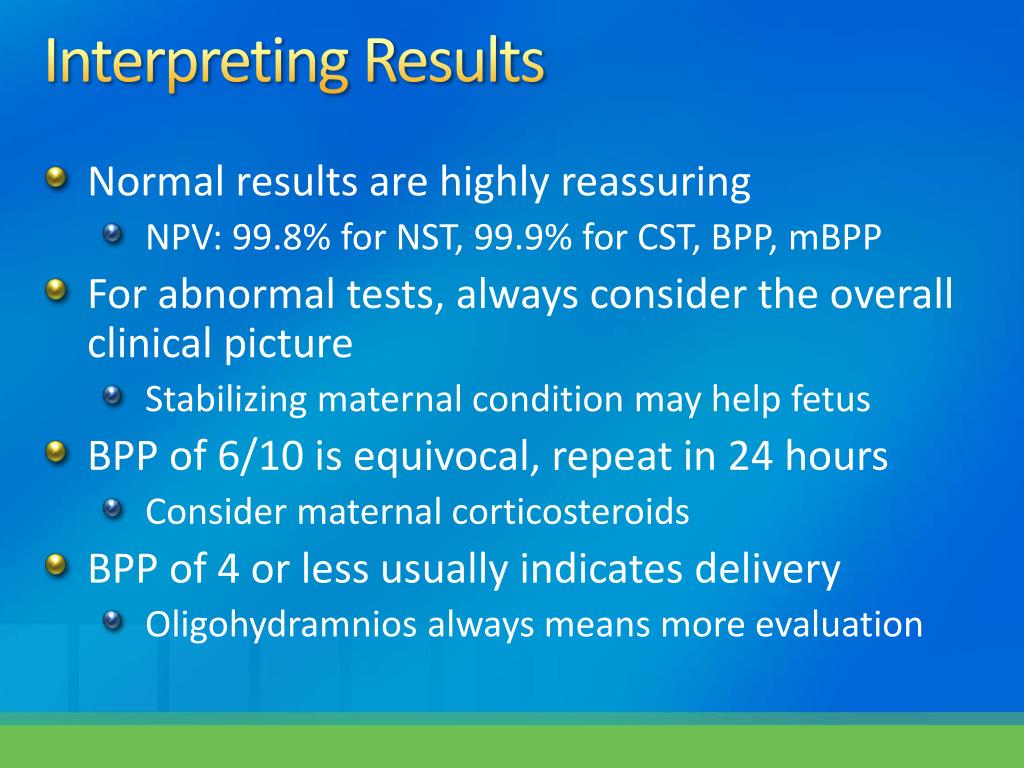 Interpreting Results

Normal results are highly reassuring

NPV: 99.8% for NST, 99.9% for CST, BPP, mBPP

For abnormal tests, always consider the overall clinical picture

Stabilizing maternal condition may help fetus

BPP of 6/10 is equivocal, repeat in 24 hours

Consider maternal corticosteroids

BPP of 4 or less usually indicates delivery

Oligohydramnios always means more evaluation